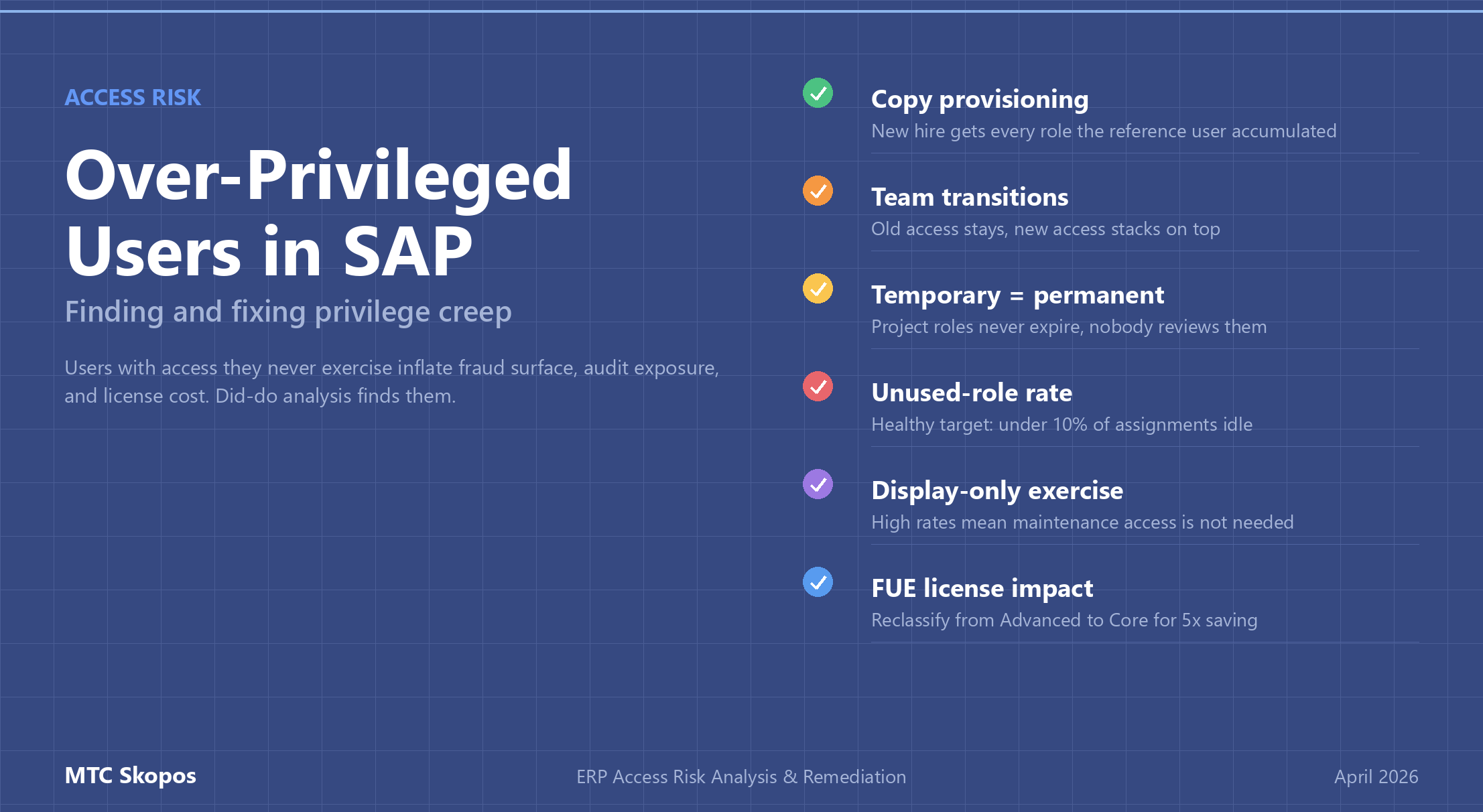 ACCESS RISK

Over-Privileged Users in SAP

Finding and fixing privilege creep

Users with access they never exercise inflate fraud surface, audit exposure, and license cost. Did-do analysis finds them.

Copy provisioning
New hire gets every role the reference user accumulated

Team transitions
Old access stays, new access stacks on top

Temporary = permanent
Project roles never expire, nobody reviews them

Unused-role rate
Healthy target: under 10% of assignments idle

Display-only exercise
High rates mean maintenance access is not needed

FUE license impact
Reclassify from Advanced to Core for 5x saving

MTC Skopos

ERP Access Risk Analysis & Remediation

April 2026